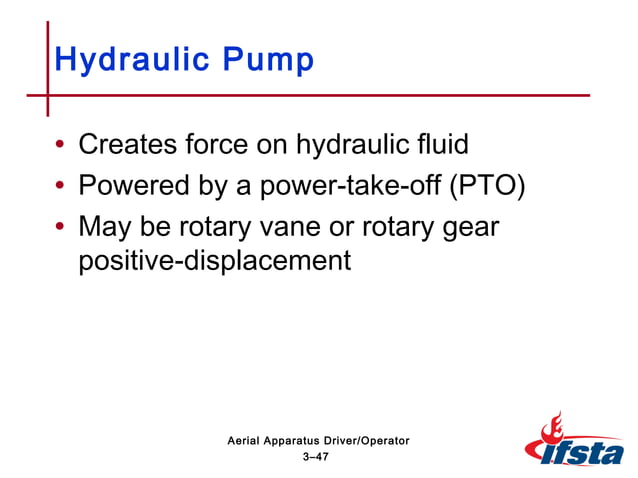 Hydraulic Pump

• Creates force on hydraulic fluid
• Powered by a power-take-off (PTO)
• May be rotary vane or rotary gear positive-displacement

Aerial Apparatus Driver/Operator
3–47

ifsta